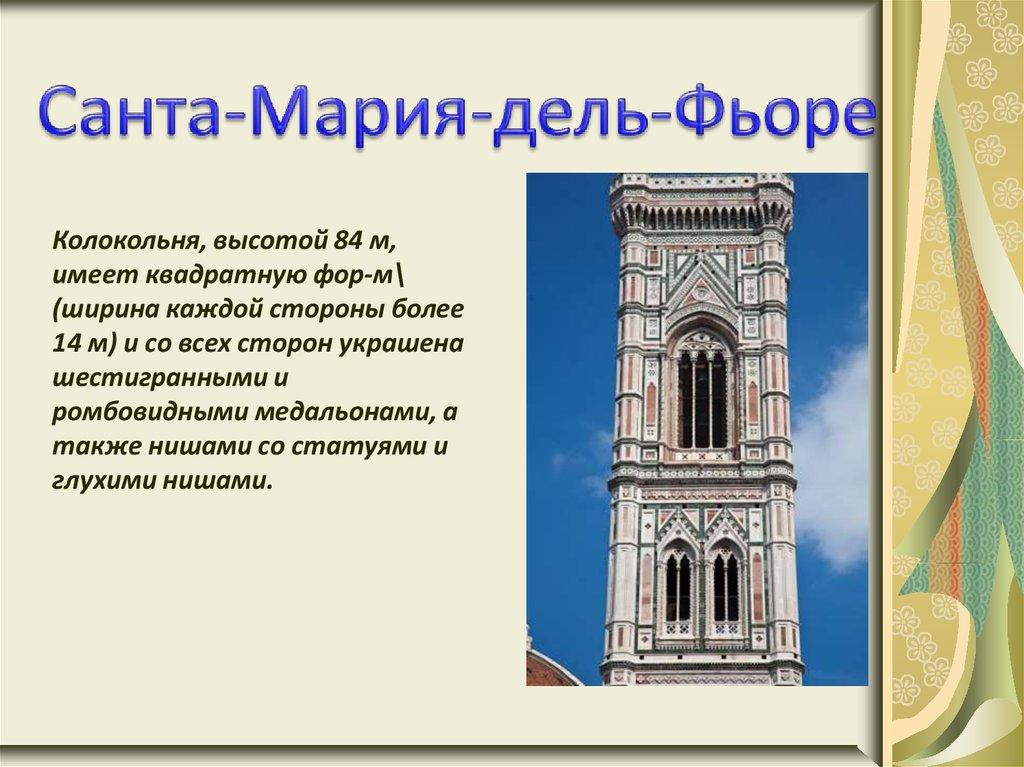 Санта-Мария-дель-Фьоре

Колокольня, высотой 84 м, имеет квадратную фор-м\ (ширина каждой стороны более 14 м) и со всех сторон украшена шестигранными и ромбовидными медальонами, а также нишами со статуями и глухими нишами.